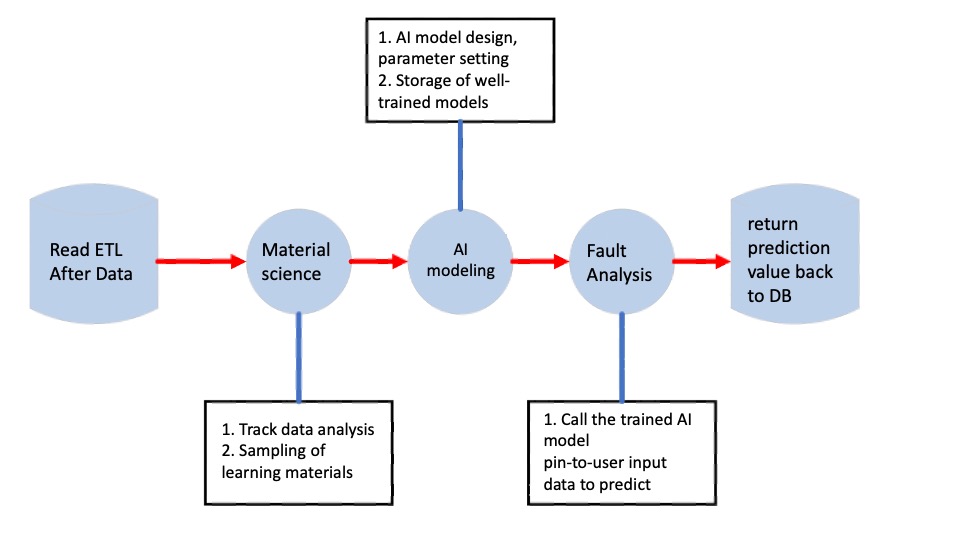 1. AI model design, parameter setting
2. Storage of well-trained models

Read ETL After Data

Material science

AI modeling

Fault Analysis

return prediction value back to DB

1. Track data analysis
2. Sampling of learning materials

1. Call the trained AI model
pin-to-user input data to predict